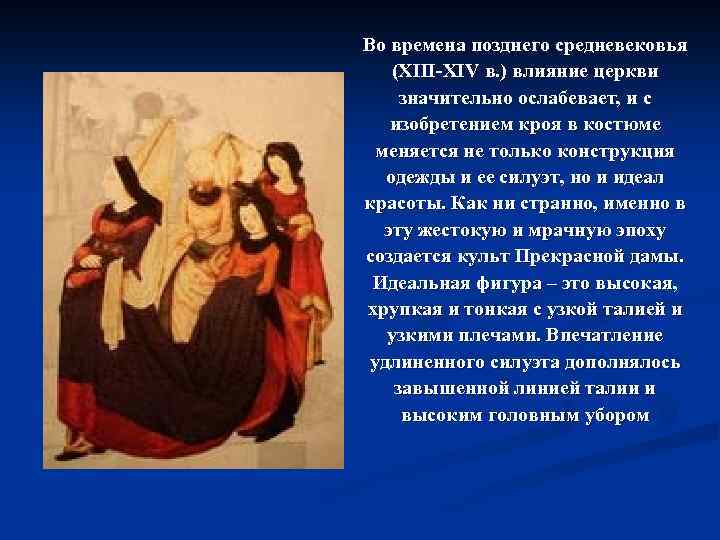 Во времена позднего средневековья (XIII-XIV в.) влияние церкви значительно ослабевает, и с изобретением кроя в костюме меняется не только конструкция одежды и ее силуэт, но и идеал красоты. Как ни странно, именно в эту жестокую и мрачную эпоху создается культ Прекрасной дамы. Идеальная фигура – это высокая, хрупкая и тонкая с узкой талией и узкими плечами. Впечатление удлиненного силуэта дополнялось завышенной линией талии и высоким головным убором